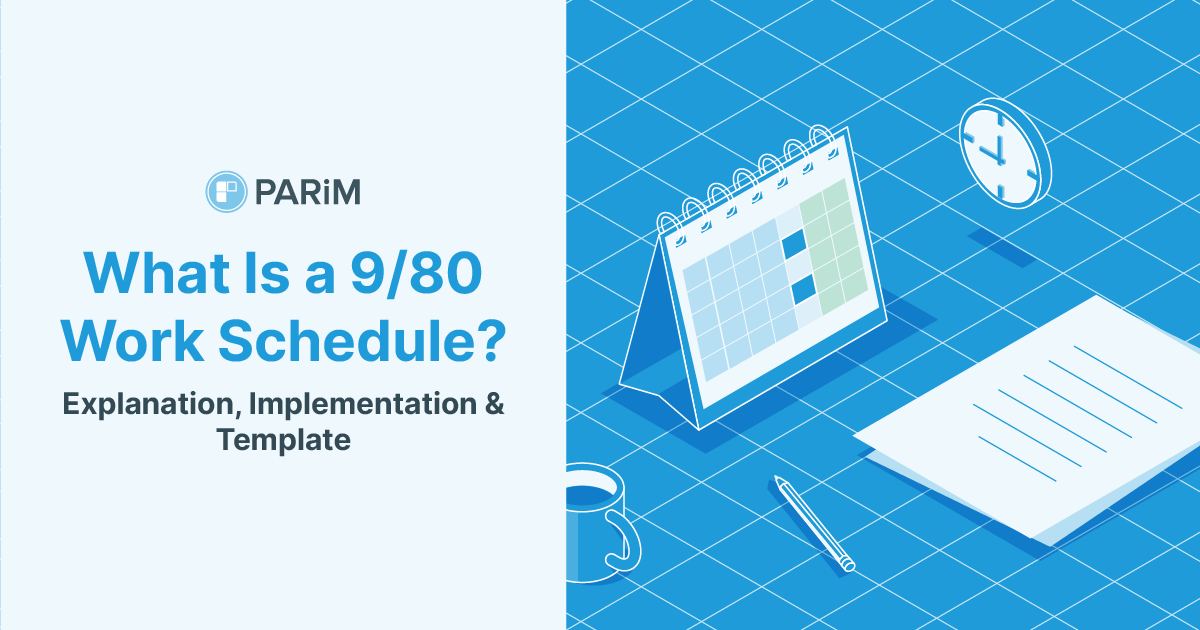 PARiM

What Is a 9/80 Work Schedule?

Explanation, Implementation & Template